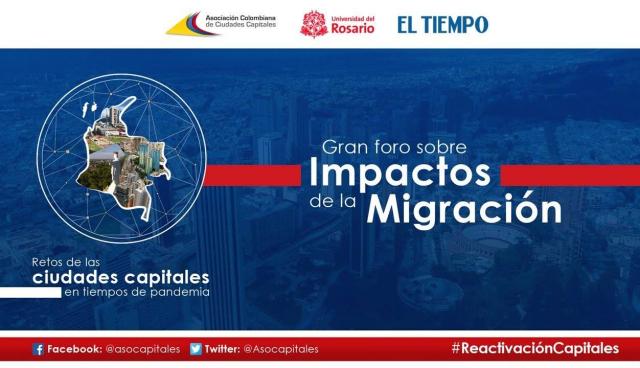 Asociación Colombiana de Ciudades Capitales

Universidad del Rosario

EL TIEMPO

Gran foro sobre
Impactos
de la Migración

Retos de las
ciudades capitales
en tiempos de pandemia

Facebook: @asocapitales Twitter: @Asocapitales #ReactivaciónCapitales